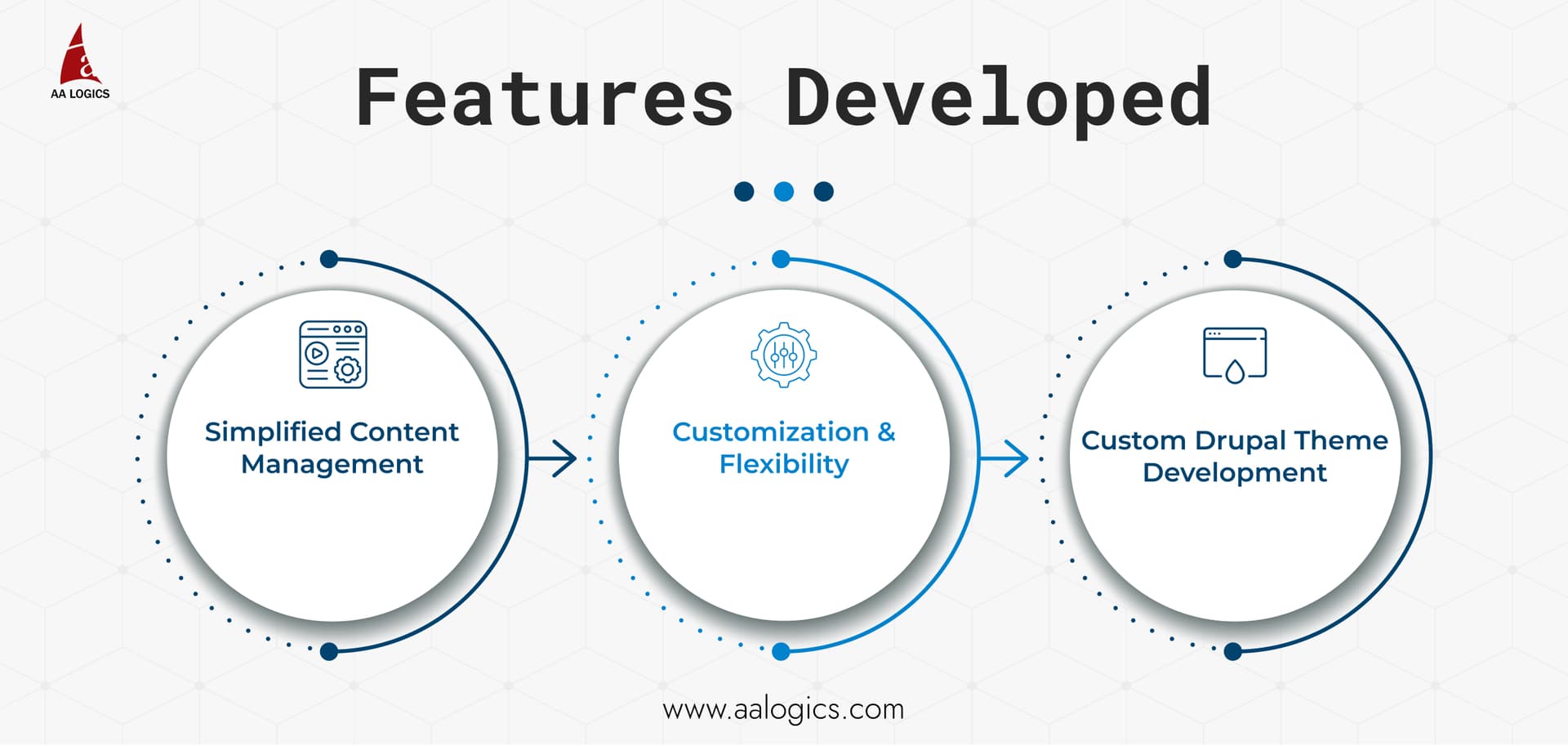 AA LOGICS

Features Developed

Simplified Content Management

Customization & Flexibility

Custom Drupal Theme Development

www.aalogics.com